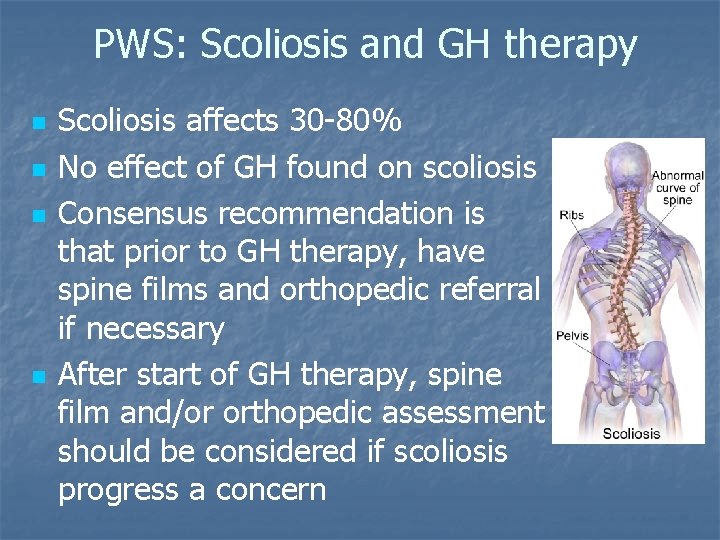 PWS: Scoliosis and GH therapy

- Scoliosis affects 30-80%
- No effect of GH found on scoliosis
- Consensus recommendation is that prior to GH therapy, have spine films and orthopedic referral if necessary
- After start of GH therapy, spine film and/or orthopedic assessment should be considered if scoliosis progress a concern

Abnormal curve of spine
Ribs
Pelvis
Scoliosis